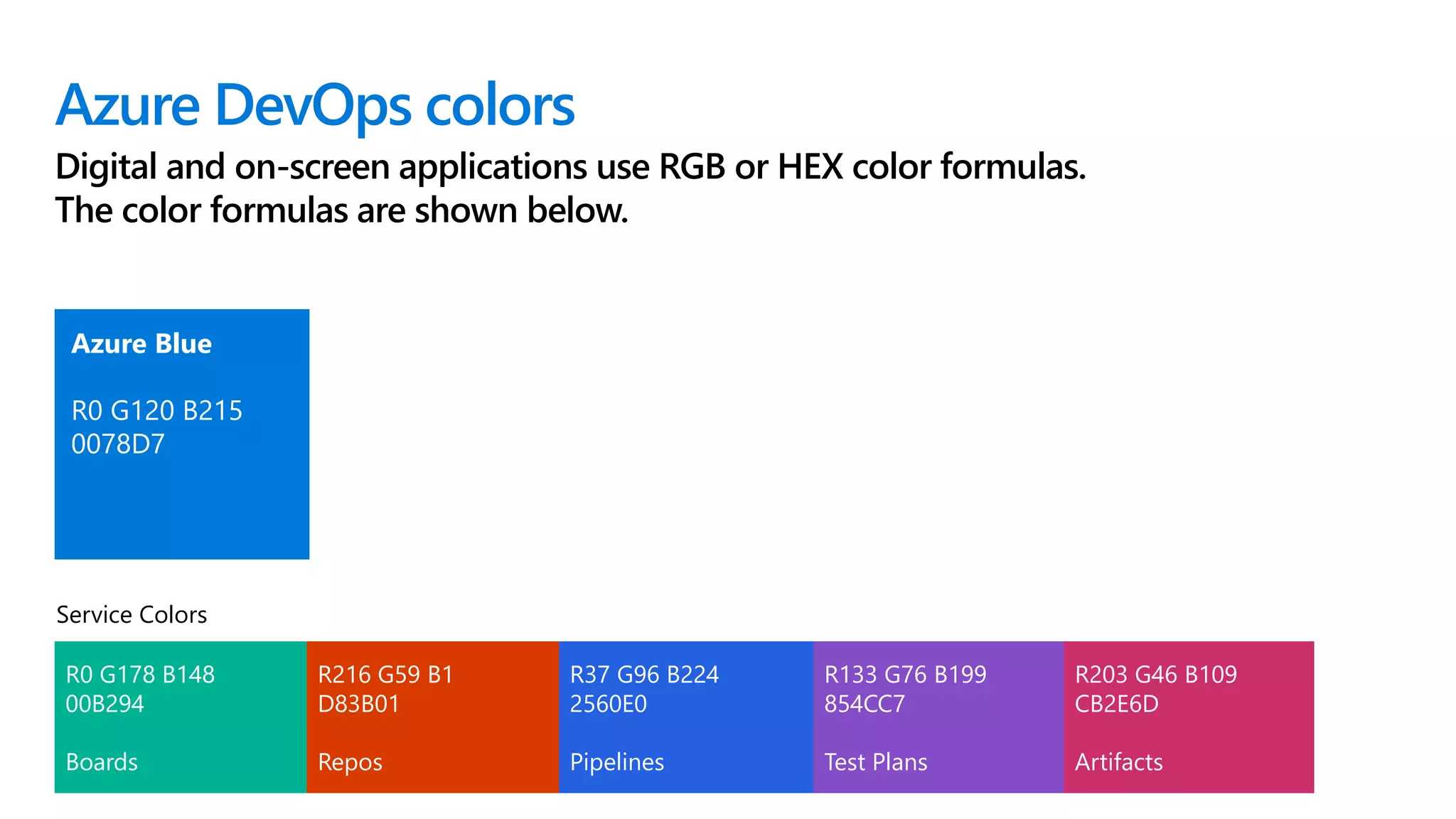 Azure DevOps colors

Digital and on-screen applications use RGB or HEX color formulas. The color formulas are shown below.

Azure Blue

R0 G120 B215
0078D7

Service Colors

R0 G178 B148
00B294

Boards

R216 G59 B1
D83B01

Repos

R37 G96 B224
2560E0

Pipelines

R133 G76 B199
854CC7

Test Plans

R203 G46 B109
CB2E6D

Artifacts